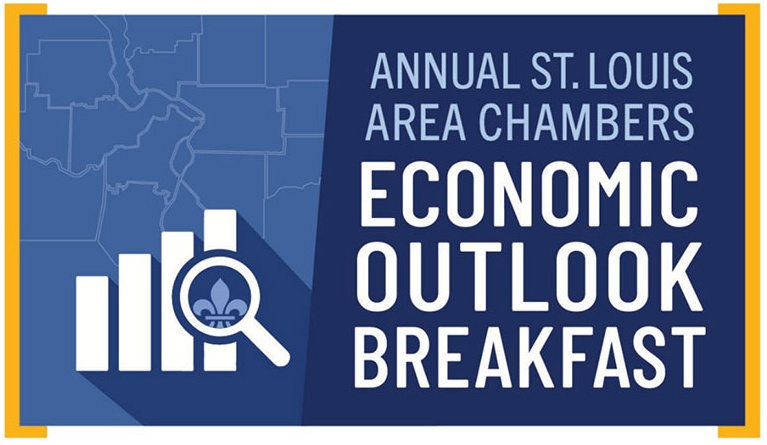 ANNUAL ST. LOUIS AREA CHAMBERS

ECONOMIC OUTLOOK BREAKFAST